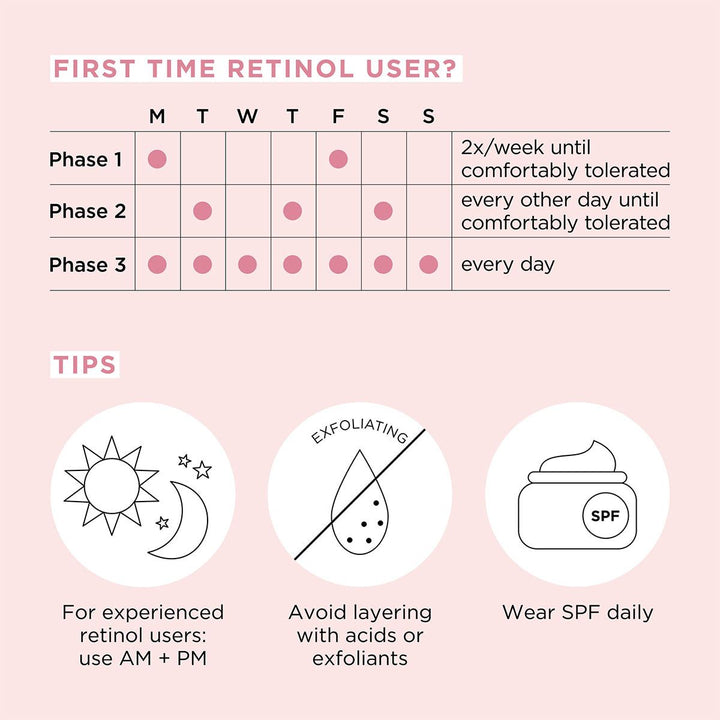 FIRST TIME RETINOL USER?

| | M | T | W | T | F | S | S | |
|---|---|---|---|---|---|---|---|---|
| Phase 1 | ● | | | | ● | | | 2x/week until comfortably tolerated |
| Phase 2 | | ● | | ● | | ● | | every other day until comfortably tolerated |
| Phase 3 | ● | ● | ● | ● | ● | ● | ● | every day |

TIPS

For experienced retinol users: use AM + PM

EXFOLIATING

Avoid layering with acids or exfoliants

SPF

Wear SPF daily